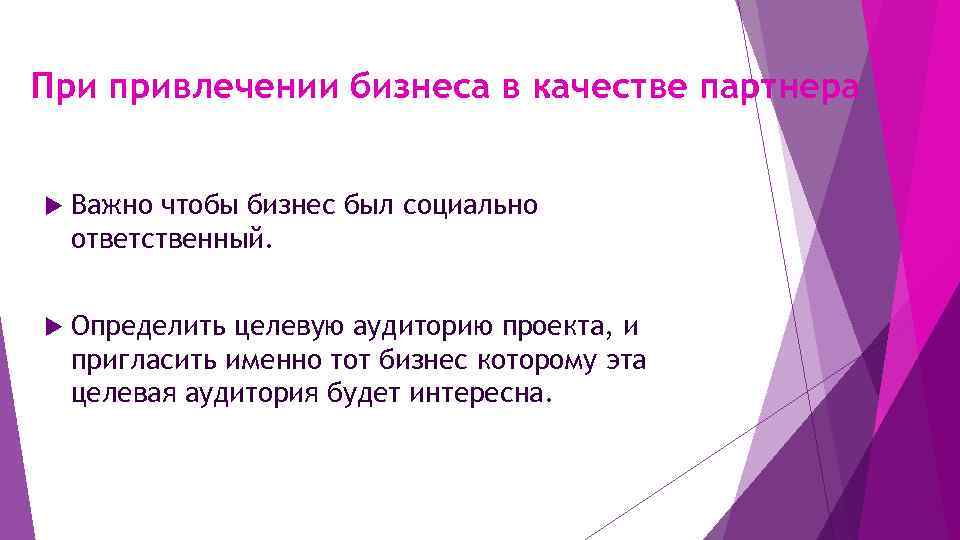 При привлечении бизнеса в качестве партнера

Важно чтобы бизнес был социально ответственный.

Определить целевую аудиторию проекта, и пригласить именно тот бизнес которому эта целевая аудитория будет интересна.